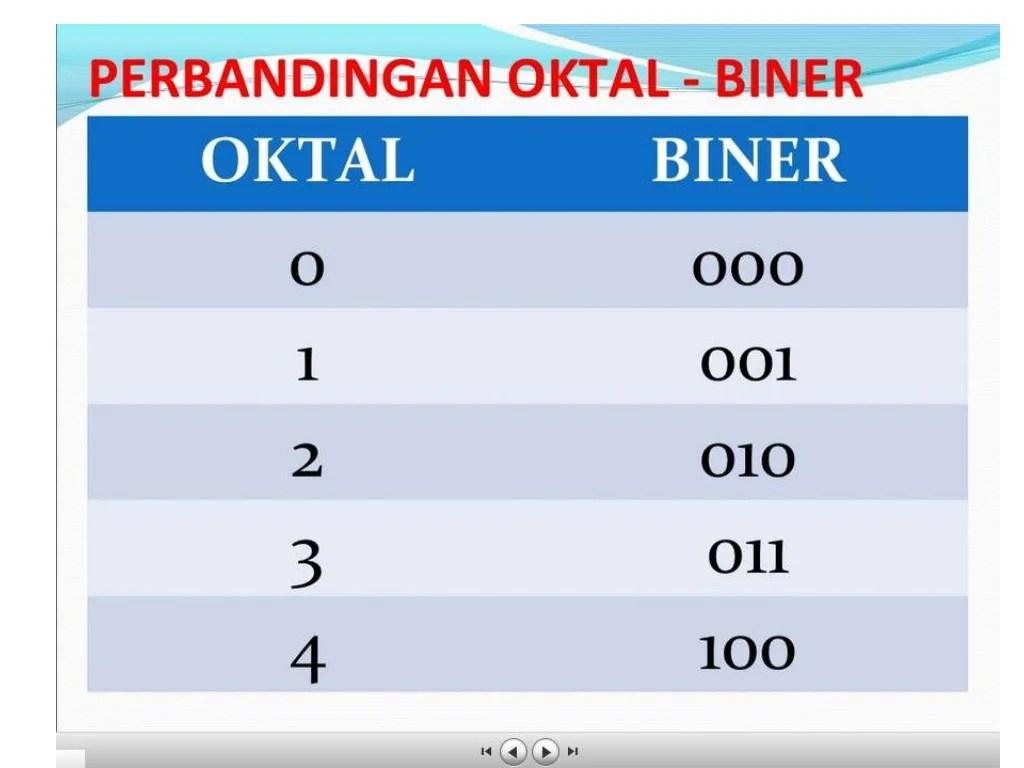 PERBANDINGAN OKTAL - BINER

| OKTAL | BINER |
|---|---|
| 0 | 000 |
| 1 | 001 |
| 2 | 010 |
| 3 | 011 |
| 4 | 100 |